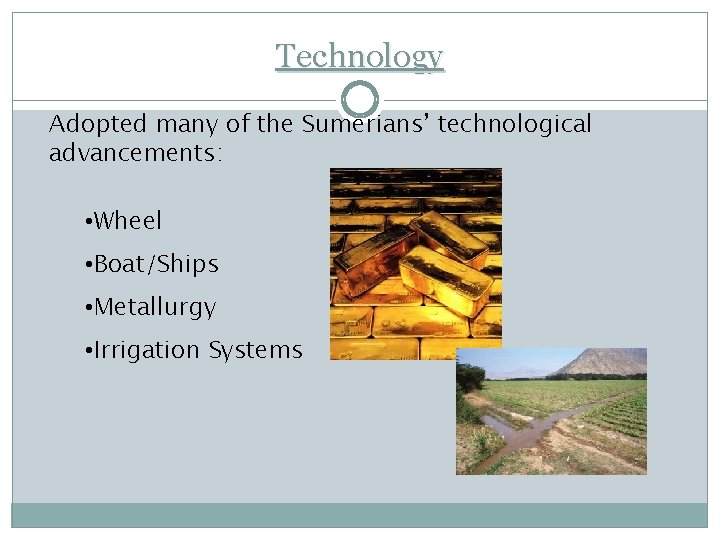 Technology

Adopted many of the Sumerians' technological advancements:

•Wheel

•Boat/Ships

•Metallurgy

•Irrigation Systems